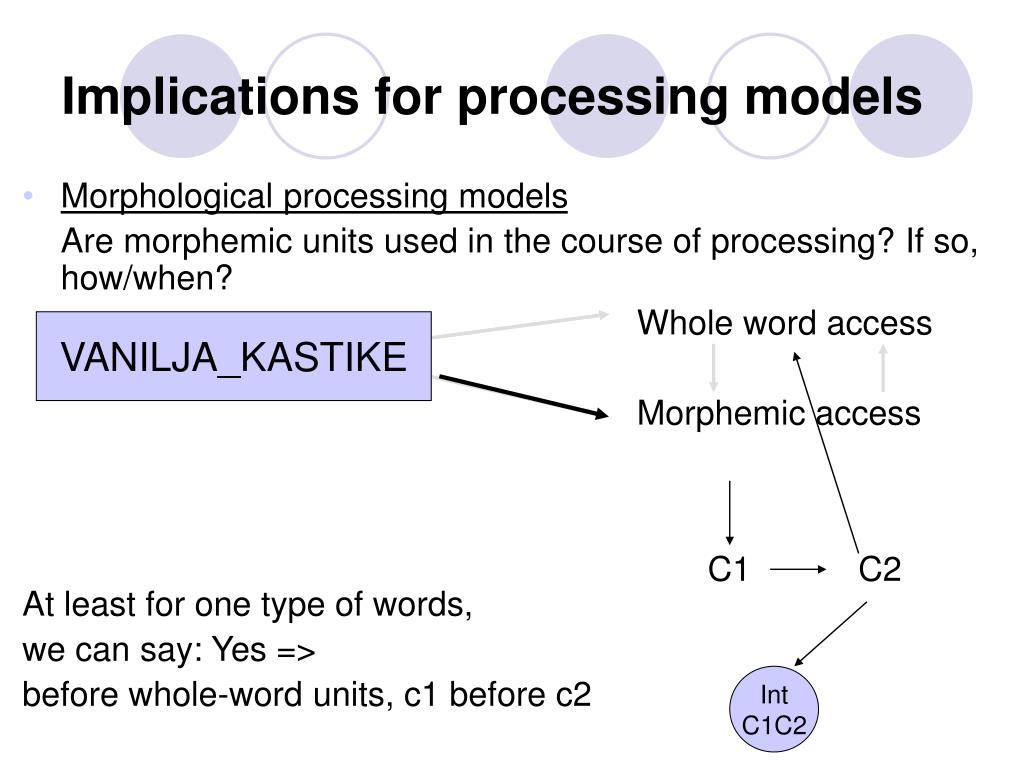 Implications for processing models

• Morphological processing models

Are morphemic units used in the course of processing? If so, how/when?

VANILJA_KASTIKE

Whole word access

Morphemic access

C1 C2

Int C1C2

At least for one type of words,
we can say: Yes =>
before whole-word units, c1 before c2